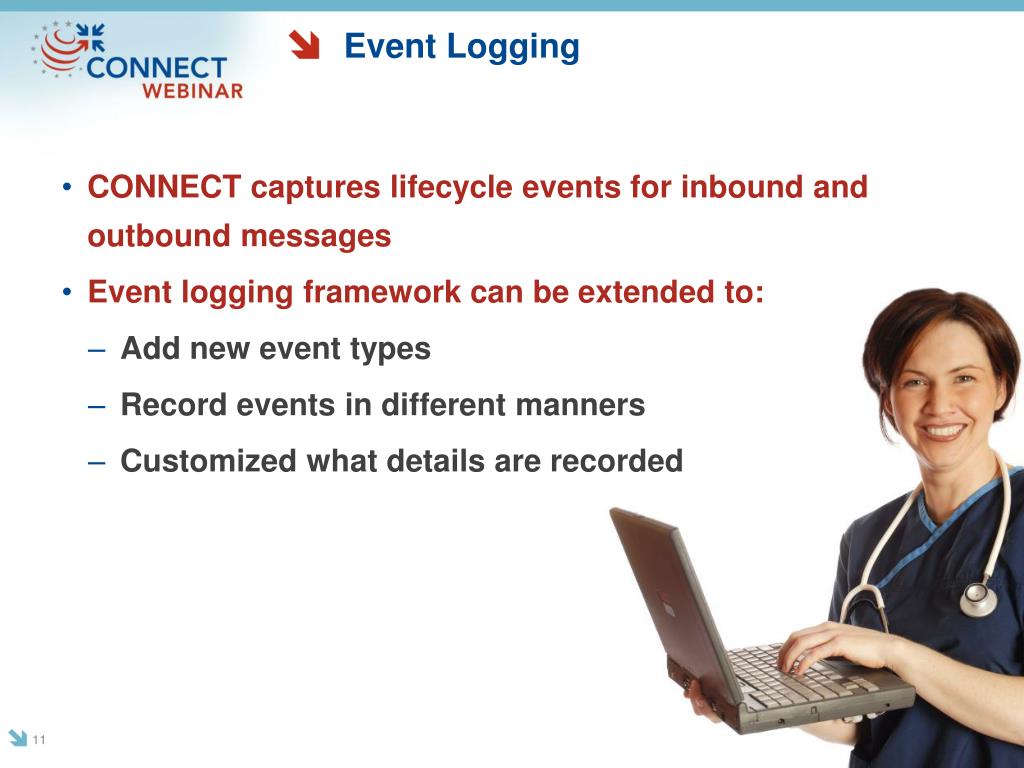 CONNECT
WEBINAR

Event Logging

• CONNECT captures lifecycle events for inbound and outbound messages
• Event logging framework can be extended to:
– Add new event types
– Record events in different manners
– Customized what details are recorded

11